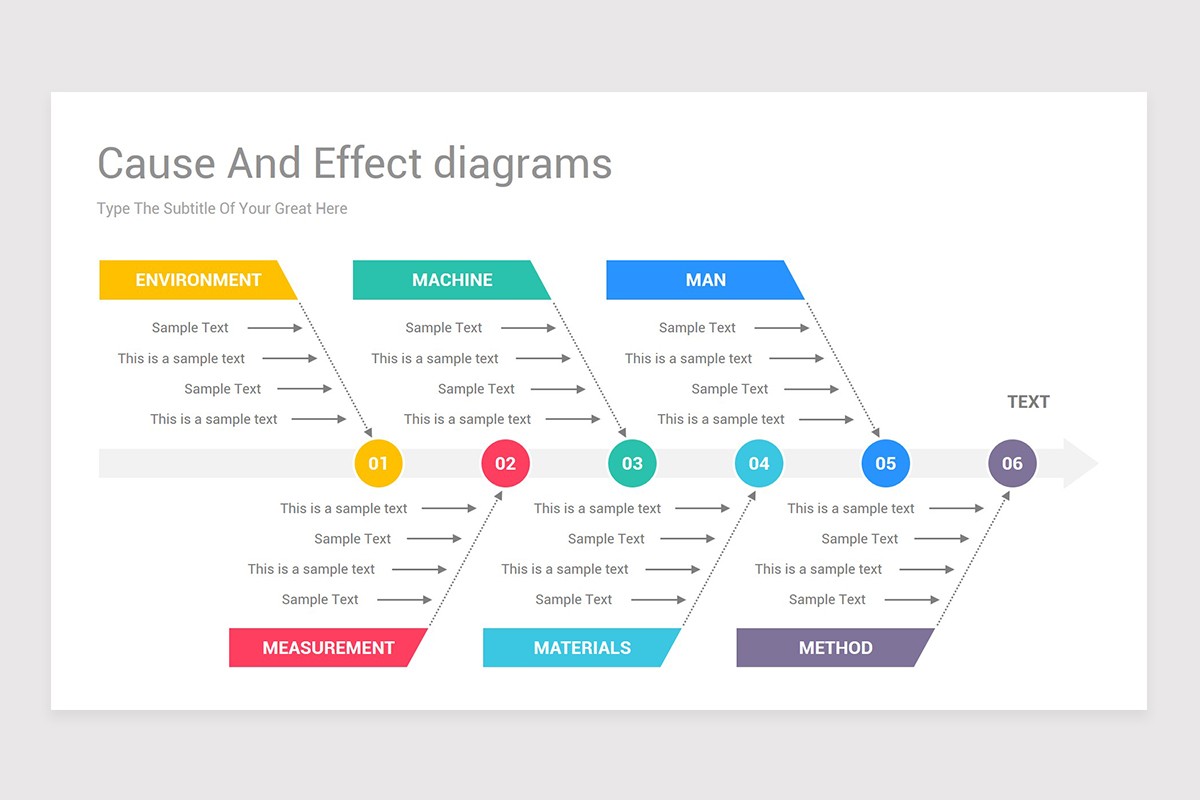 Cause And Effect diagrams

Type The Subtitle Of Your Great Here

ENVIRONMENT

Sample Text
This is a sample text
Sample Text
This is a sample text

MACHINE

Sample Text
This is a sample text
Sample Text
This is a sample text

MAN

Sample Text
This is a sample text
Sample Text
This is a sample text

TEXT

01 02 03 04 05 06

This is a sample text
Sample Text
This is a sample text
Sample Text

MEASUREMENT

This is a sample text
Sample Text
This is a sample text
Sample Text

MATERIALS

This is a sample text
Sample Text
This is a sample text
Sample Text

METHOD